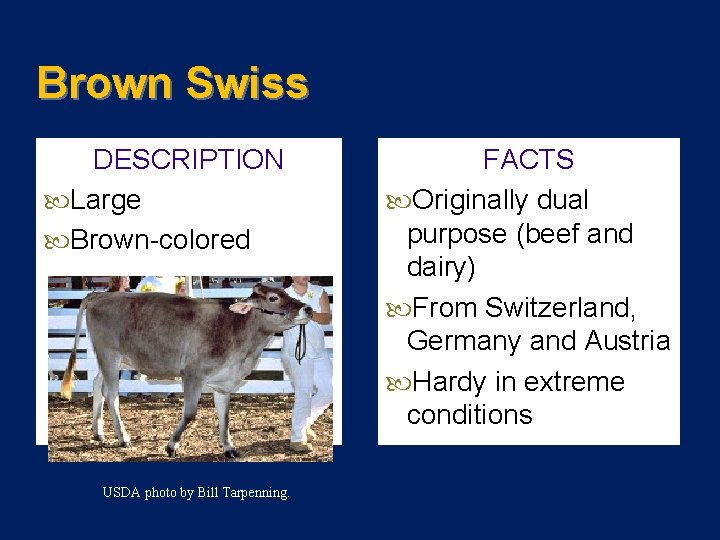 Brown Swiss

DESCRIPTION

Large

Brown-colored

USDA photo by Bill Tarpenning.

FACTS

Originally dual purpose (beef and dairy)

From Switzerland, Germany and Austria

Hardy in extreme conditions